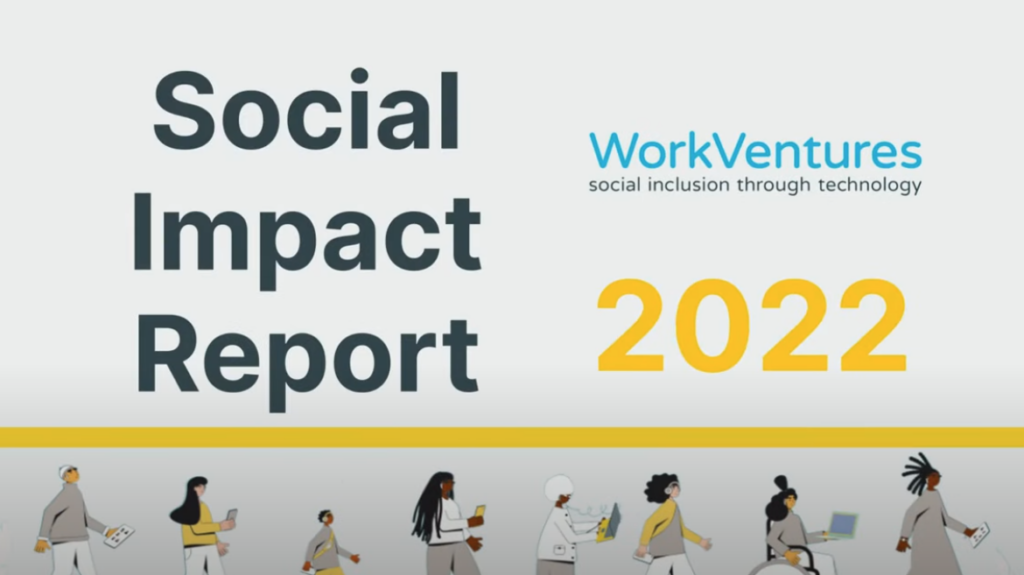 Social Impact Report

WorkVentures
social inclusion through technology

2022